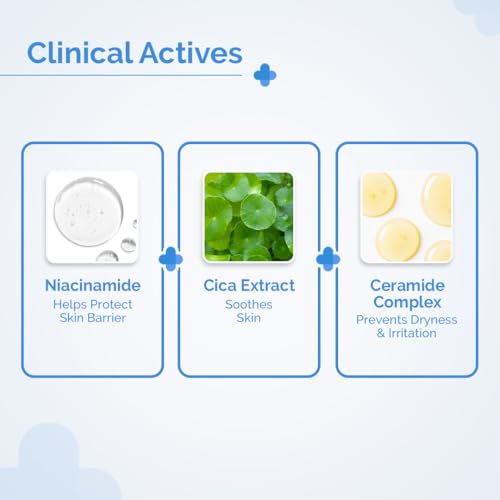 Clinical Actives

Niacinamide
Helps Protect
Skin Barrier

Cica Extract
Soothes
Skin

Ceramide
Complex
Prevents Dryness
& Irritation